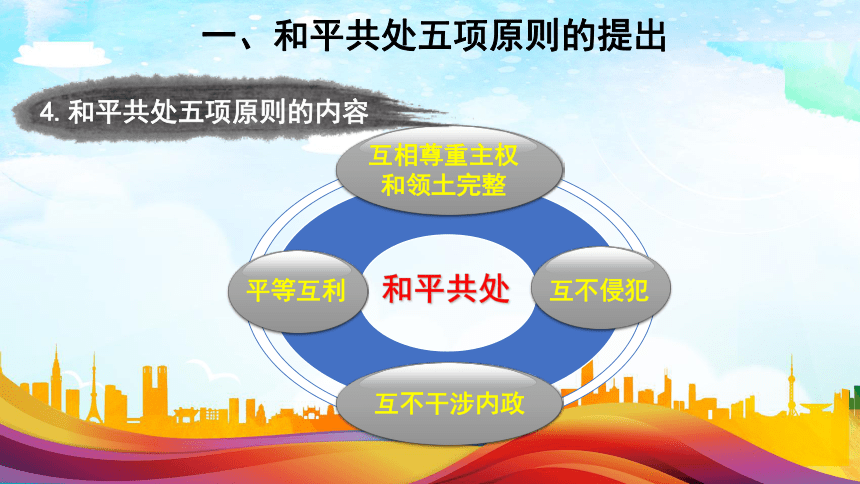 一、和平共处五项原则的提出

4. 和平共处五项原则的内容

互相尊重主权和领土完整

平等互利

和平共处

互不侵犯

互不干涉内政